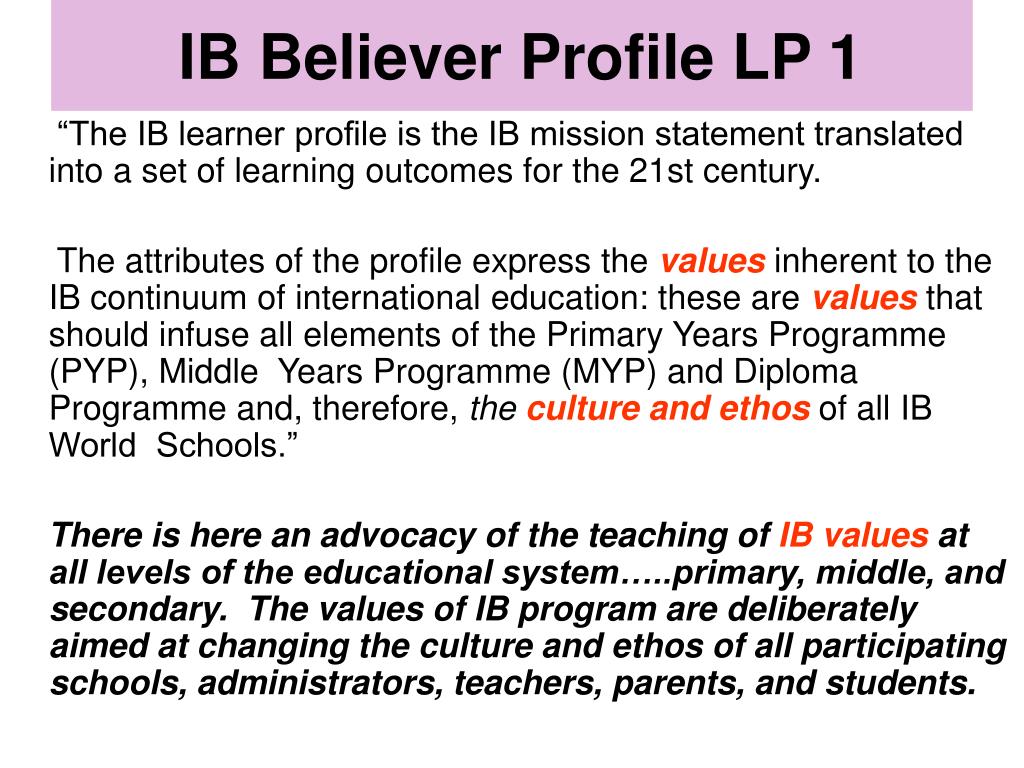 IB Believer Profile LP 1

“The IB learner profile is the IB mission statement translated into a set of learning outcomes for the 21st century.

The attributes of the profile express the values inherent to the IB continuum of international education: these are values that should infuse all elements of the Primary Years Programme (PYP), Middle Years Programme (MYP) and Diploma Programme and, therefore, the culture and ethos of all IB World Schools.”

There is here an advocacy of the teaching of IB values at all levels of the educational system…..primary, middle, and secondary. The values of IB program are deliberately aimed at changing the culture and ethos of all participating schools, administrators, teachers, parents, and students.